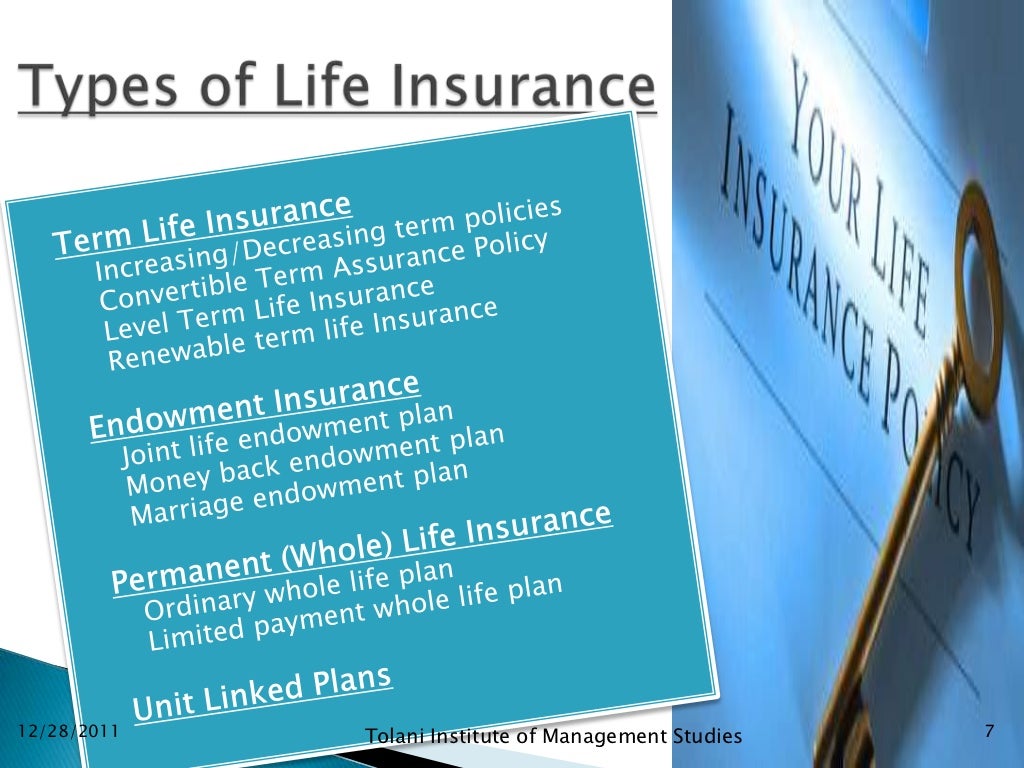 Types of Life Insurance

Term Life Insurance
Increasing/Decreasing term policies
Convertible Term Assurance Policy
Level Term Life Insurance
Renewable term life Insurance

Endowment Insurance
Joint life endowment plan
Money back endowment plan
Marriage endowment plan

Permanent (Whole) Life Insurance
Ordinary whole life plan
Limited payment whole life plan

Unit Linked Plans

YOUR LIFE INSURANCE POLICY

12/28/2011

Tolani Institute of Management Studies

7